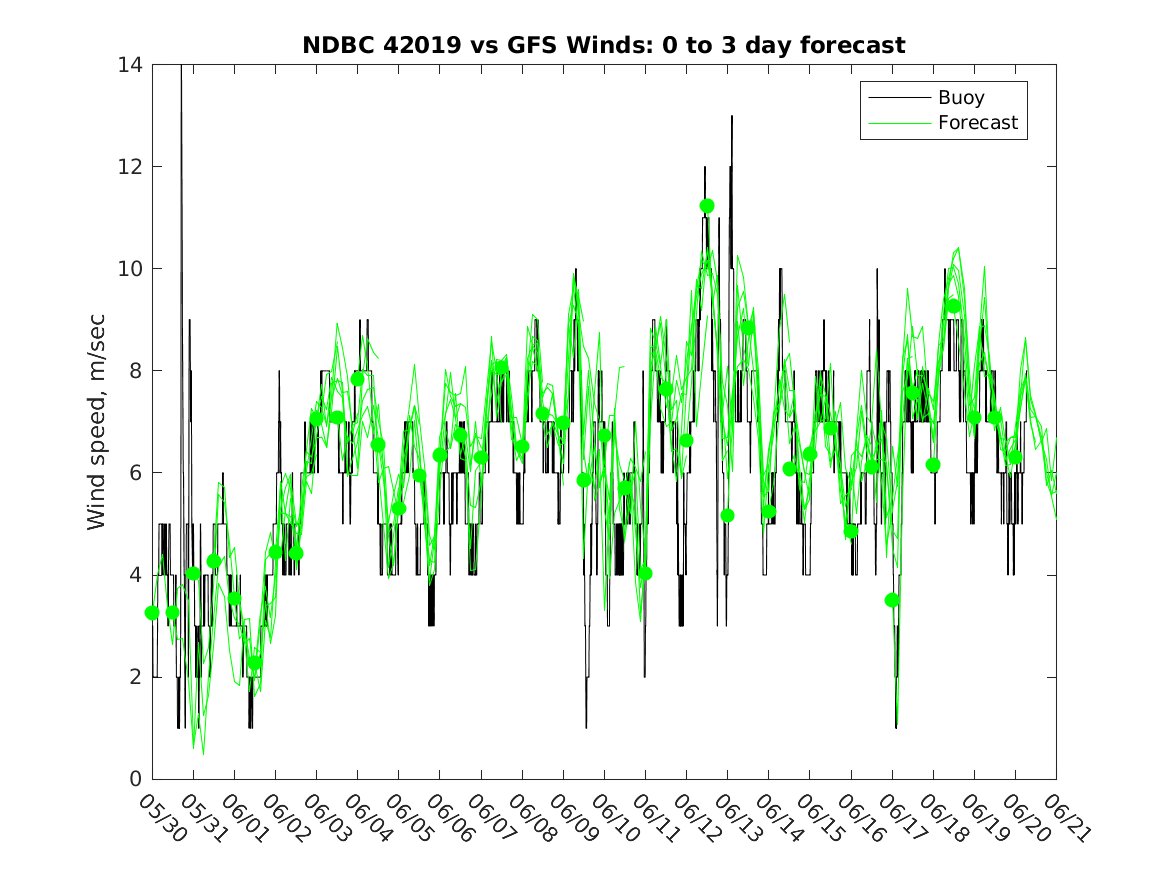 NDBC 42019 vs GFS Winds: 0 to 3 day forecast

Buoy
Forecast

Wind speed, m/sec

14
12
10
8
6
4
2
0

05/30
05/31
06/01
06/02
06/03
06/04
06/05
06/06
06/07
06/08
06/09
06/10
06/11
06/12
06/13
06/14
06/15
06/16
06/17
06/18
06/19
06/20
06/21